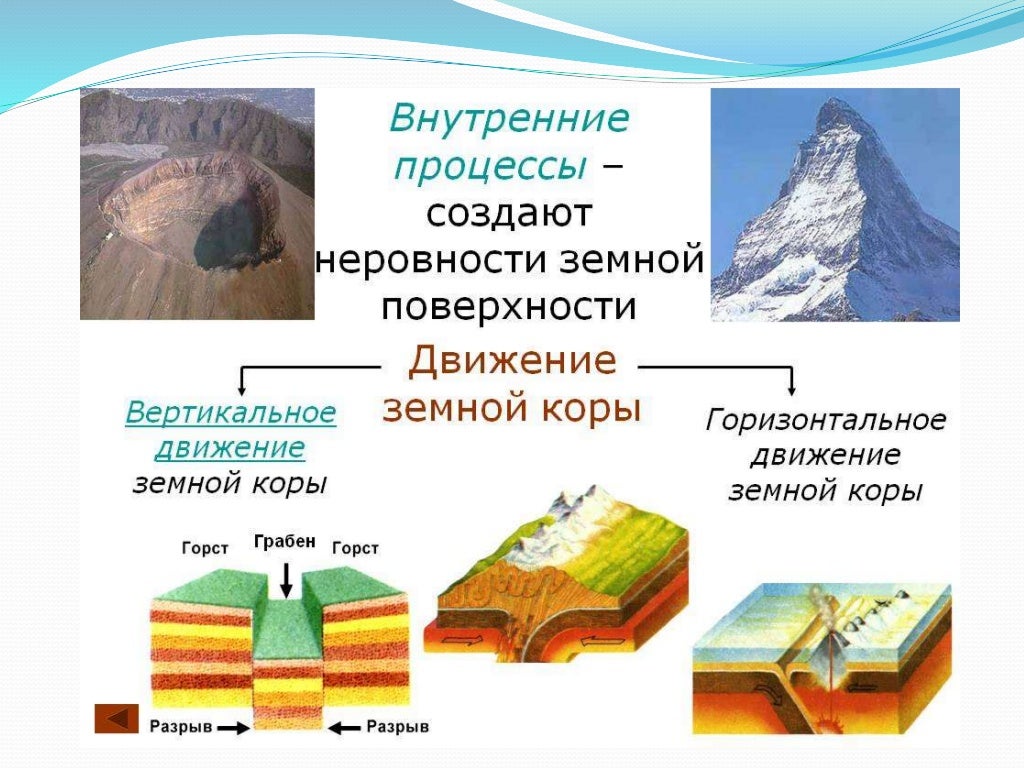 Внутренние процессы – создают неровности земной поверхности

Движение земной коры

Вертикальное движение земной коры

Горизонтальное движение земной коры

Горст

Грабен

Горст

Разрыв

Разрыв